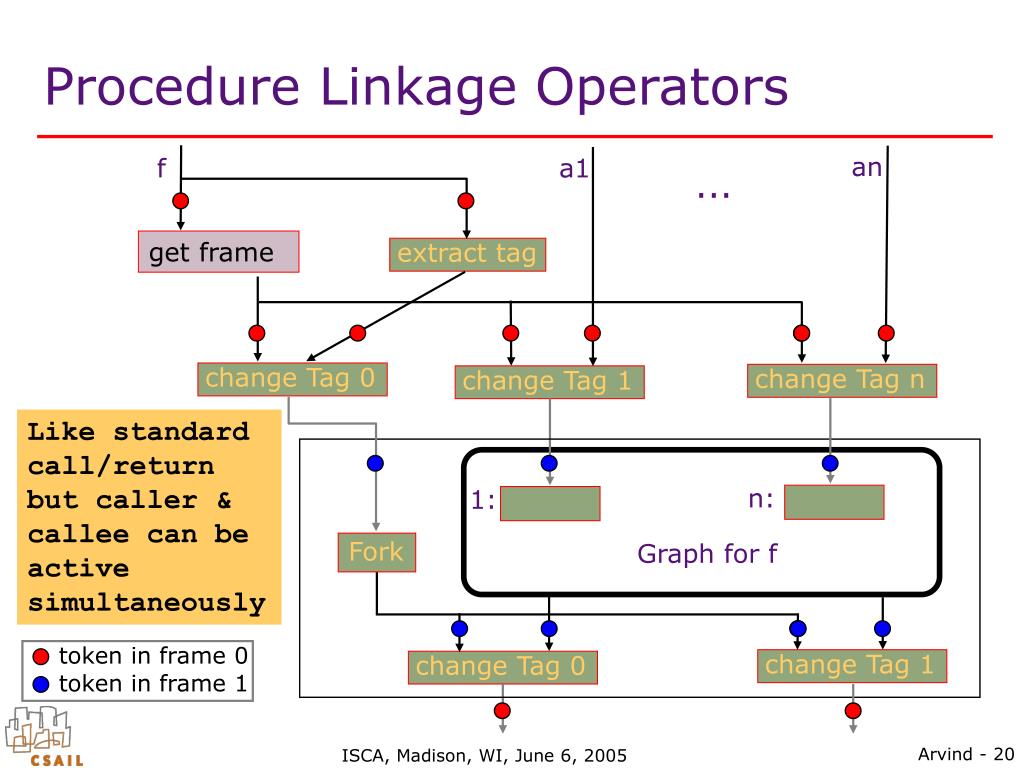 Procedure Linkage Operators

f

a1

...

an

get frame

extract tag

change Tag 0

change Tag 1

change Tag n

Like standard call/return but caller & callee can be active simultaneously

1:

n:

Fork

Graph for f

change Tag 0

change Tag 1

token in frame 0
token in frame 1

CSAIL

ISCA, Madison, WI, June 6, 2005

Arvind - 20